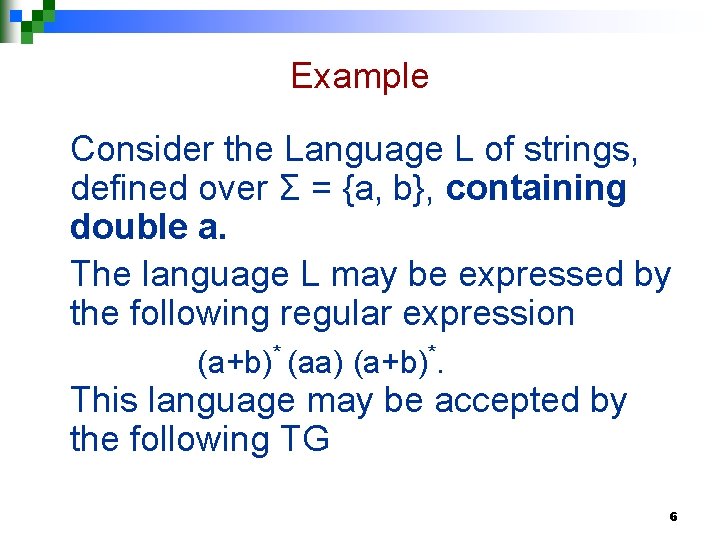 Example

Consider the Language L of strings, defined over $\Sigma = \{a, b\}$, containing double a.

The language L may be expressed by the following regular expression

$(a+b)^* (aa) (a+b)^*$.

This language may be accepted by the following TG

6